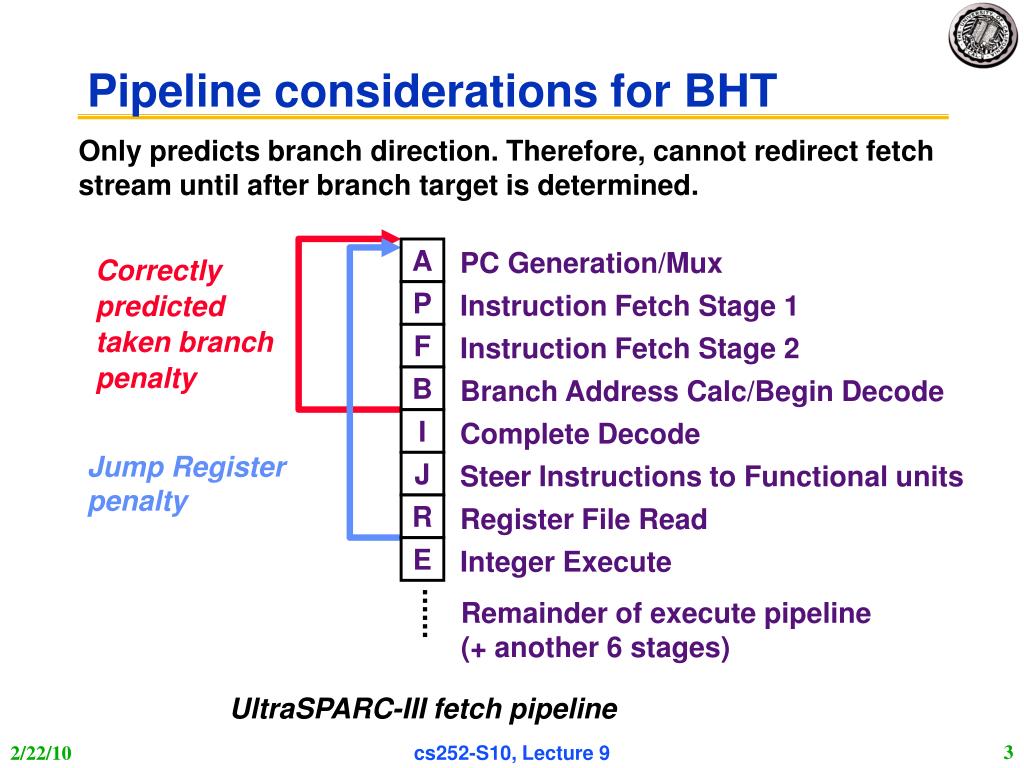 Pipeline considerations for BHT

Only predicts branch direction. Therefore, cannot redirect fetch stream until after branch target is determined.

Correctly predicted taken branch penalty

Jump Register penalty

A PC Generation/Mux
P Instruction Fetch Stage 1
F Instruction Fetch Stage 2
B Branch Address Calc/Begin Decode
I Complete Decode
J Steer Instructions to Functional units
R Register File Read
E Integer Execute

Remainder of execute pipeline (+ another 6 stages)

UltraSPARC-III fetch pipeline

2/22/10

cs252-S10, Lecture 9

3